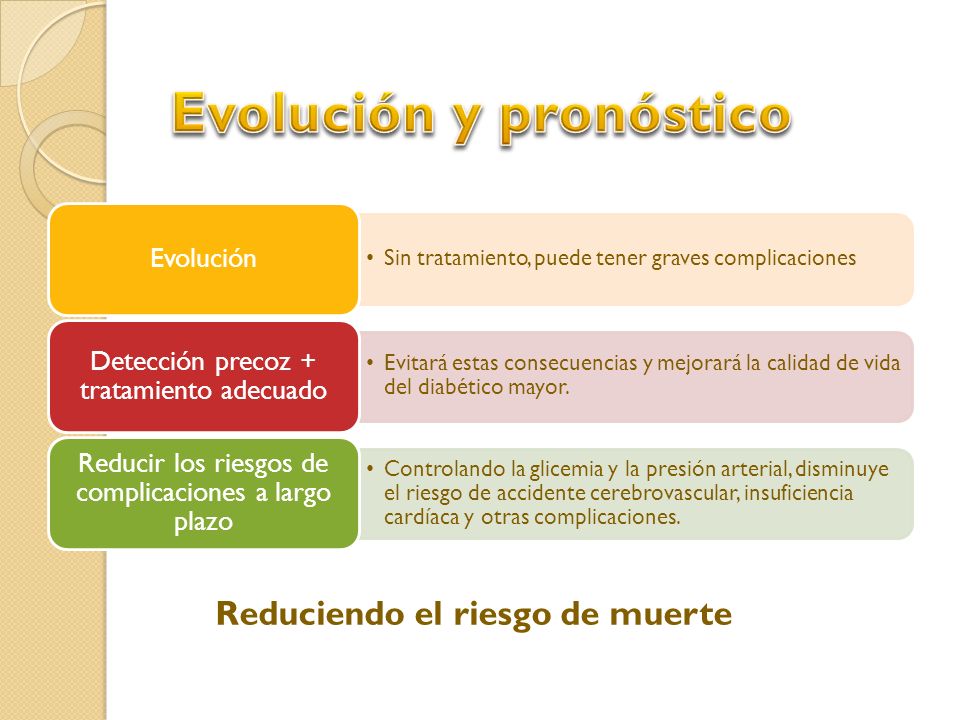 Evolución y pronóstico

Evolución

• Sin tratamiento, puede tener graves complicaciones

Detección precoz + tratamiento adecuado

• Evitará estas consecuencias y mejorará la calidad de vida del diabético mayor.

Reducir los riesgos de complicaciones a largo plazo

• Controlando la glicemia y la presión arterial, disminuye el riesgo de accidente cerebrovascular, insuficiencia cardíaca y otras complicaciones.

Reduciendo el riesgo de muerte